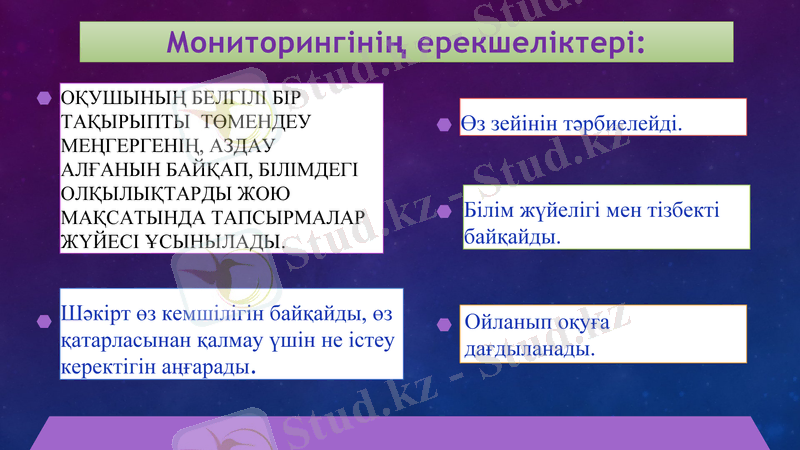 Мониторингінің ерекшеліктері:

ОҚУШЫНЫҢ БЕЛГІЛІ БІР ТАҚЫРЫПТЫ ТӨМЕНДЕУ МЕҢГЕРГЕНІҢ, АЗДАУ АЛҒАНЫН БАЙҚАП, БІЛІМДЕГІ ОЛҚЫЛЫҚТАРДЫ ЖОЮ МАҚСАТЫНДА ТАПСЫРМАЛАР ЖҮЙЕСІ ҰСЫНЫЛАДЫ.

Шәкірт өз кемшілігін байқайды, өз қатарласынан қалмау үшін не істеу керектігін аңғарады.

Өз зейінін тәрбиелейді.

Білім жүйелігі мен тізбекті байқайды.

Ойланып оқуға дағдыланады.

Stud.kz - Stud.kz